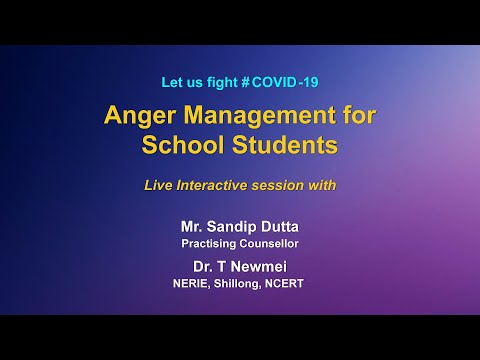 Let us fight #COVID-19

Anger Management for School Students

Live Interactive session with

Mr. Sandip Dutta
Practising Counsellor

Dr. T Newmei
NERIE, Shillong, NCERT